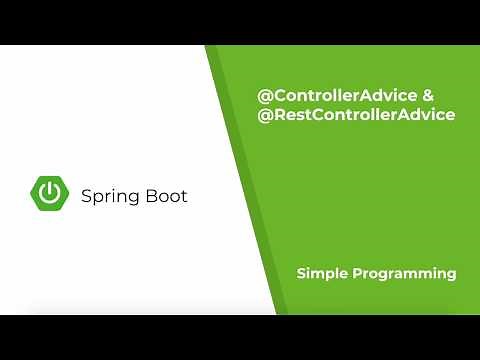 Spring Boot

@ControllerAdvice &
@RestControllerAdvice

Simple Programming